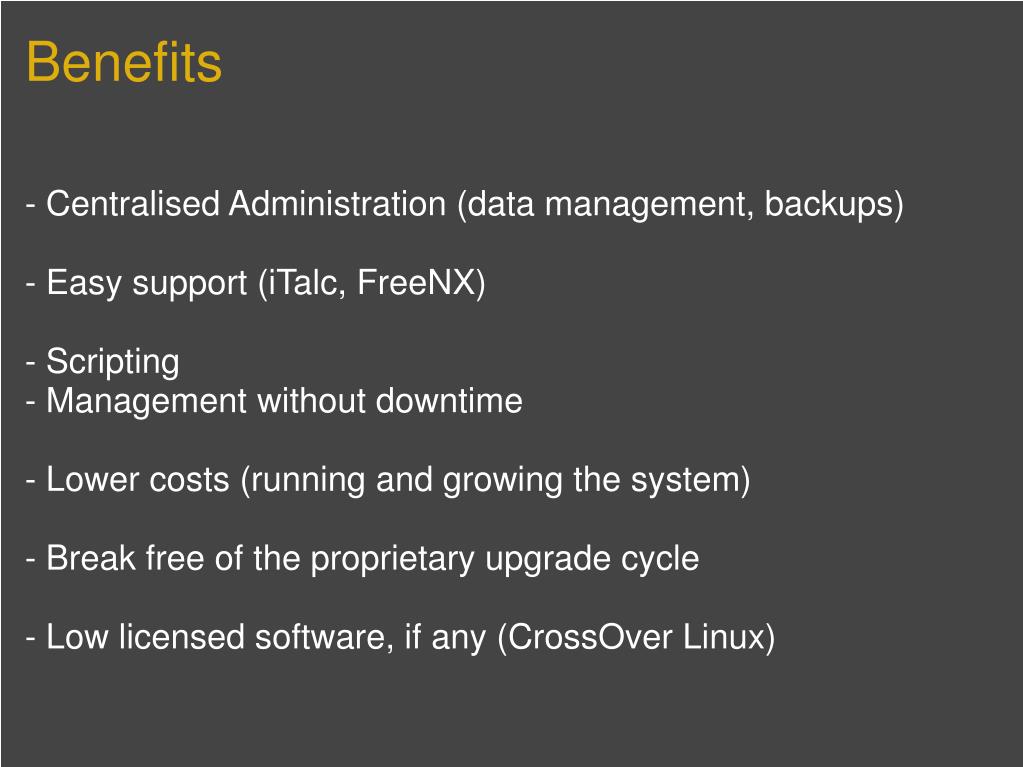 Benefits

- Centralised Administration (data management, backups)

- Easy support (iTalc, FreeNX)

- Scripting
- Management without downtime

- Lower costs (running and growing the system)

- Break free of the proprietary upgrade cycle

- Low licensed software, if any (CrossOver Linux)